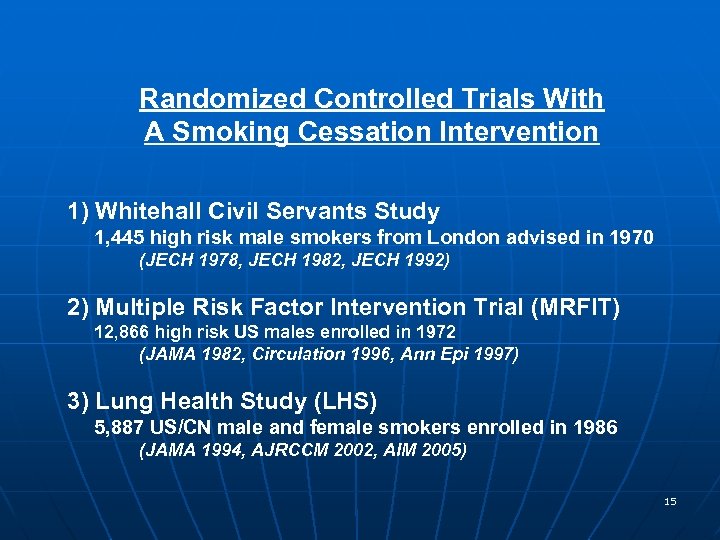 Randomized Controlled Trials With
A Smoking Cessation Intervention

1) Whitehall Civil Servants Study
1,445 high risk male smokers from London advised in 1970
(JECH 1978, JECH 1982, JECH 1992)

2) Multiple Risk Factor Intervention Trial (MRFIT)
12,866 high risk US males enrolled in 1972
(JAMA 1982, Circulation 1996, Ann Epi 1997)

3) Lung Health Study (LHS)
5,887 US/CN male and female smokers enrolled in 1986
(JAMA 1994, AJRCCM 2002, AIM 2005)

15